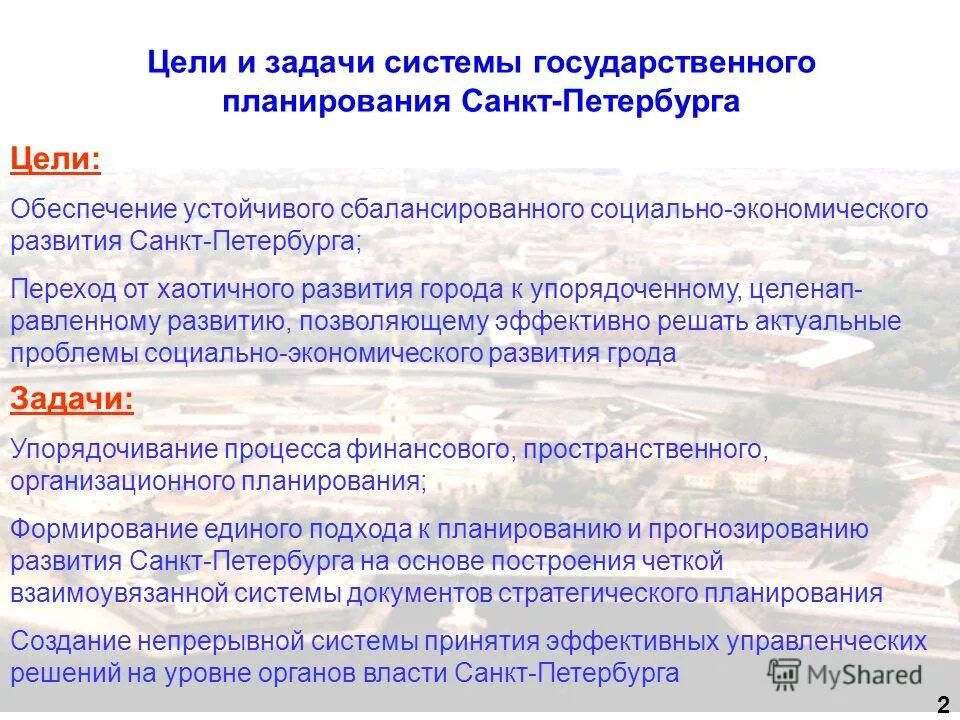 Цели и задачи системы государственного планирования Санкт-Петербурга

Цели:

Обеспечение устойчивого сбалансированного социально-экономического развития Санкт-Петербурга;

Переход от хаотичного развития города к упорядоченному, целенаправленному развитию, позволяющему эффективно решать актуальные проблемы социально-экономического развития грода

Задачи:

Упорядочивание процесса финансового, пространственного, организационного планирования;

Формирование единого подхода к планированию и прогнозированию развития Санкт-Петербурга на основе построения четкой взаимоувязанной системы документов стратегического планирования

Создание непрерывной системы принятия эффективных управленческих решений на уровне органов власти Санкт-Петербурга

MyShared

2